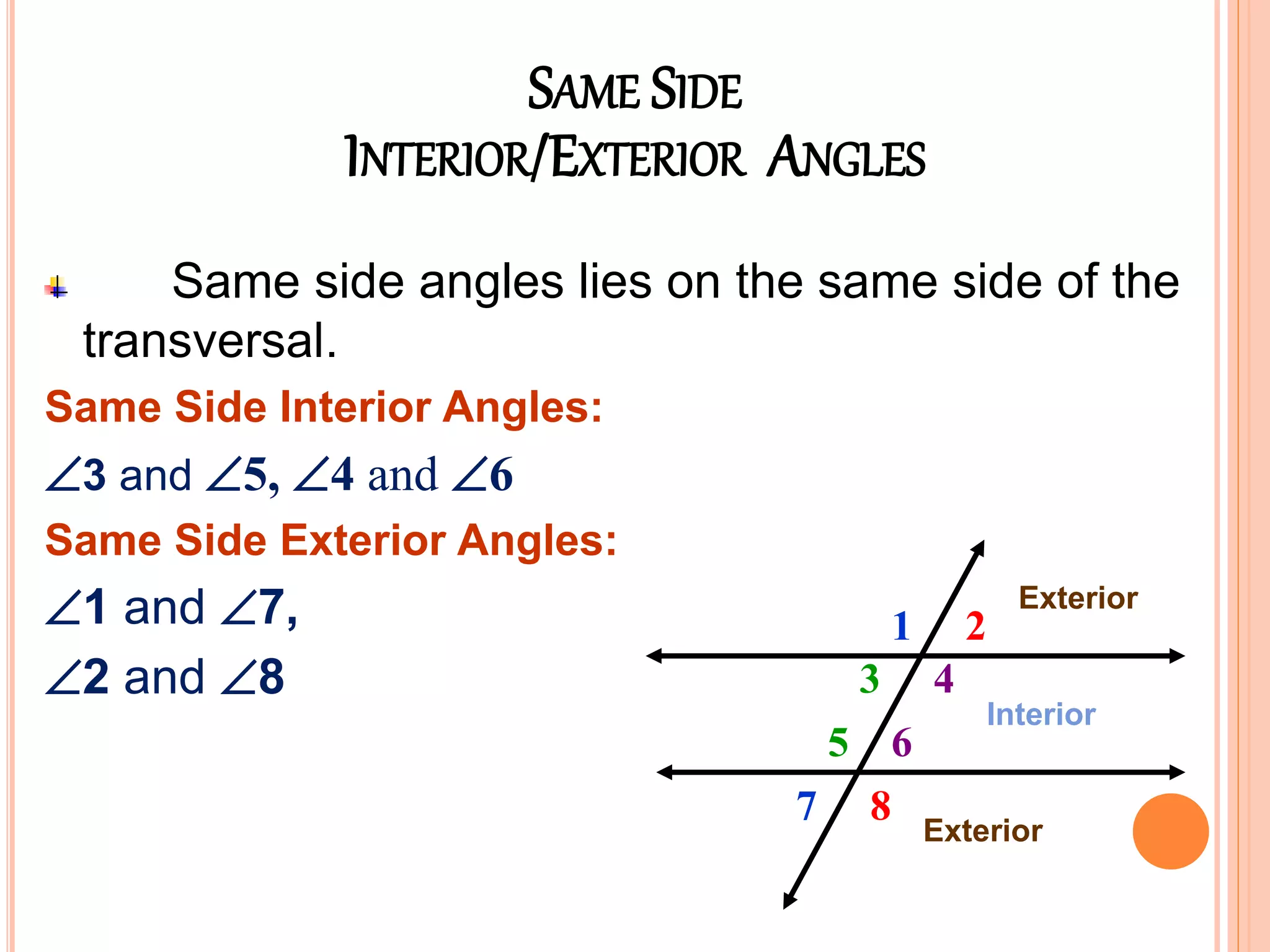 SAME SIDE
INTERIOR/EXTERIOR ANGLES

Same side angles lies on the same side of the transversal.

Same Side Interior Angles:

$\angle 3$ and $\angle 5$, $\angle 4$ and $\angle 6$

Same Side Exterior Angles:

$\angle 1$ and $\angle 7$,

$\angle 2$ and $\angle 8$

Exterior
1 2
3 4
Interior
5 6
7 8
Exterior